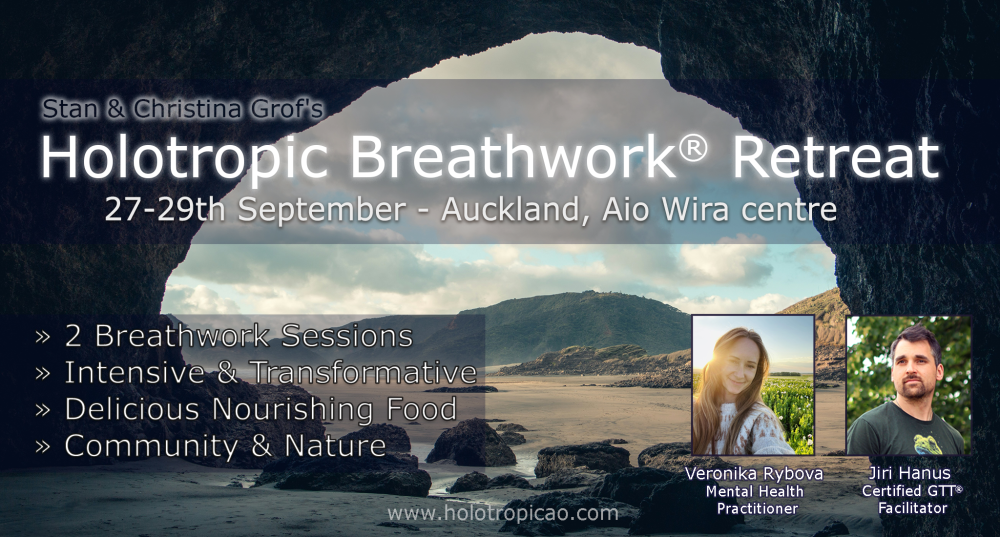 Stan & Christina Grof's

Holotropic Breathwork® Retreat

27-29th September - Auckland, Aio Wira centre

» 2 Breathwork Sessions
» Intensive & Transformative
» Delicious Nourishing Food
» Community & Nature

Veronika Rybova
Mental Health
Practitioner

Jiri Hanus
Certified GTT®
Facilitator

www.holotropicao.com